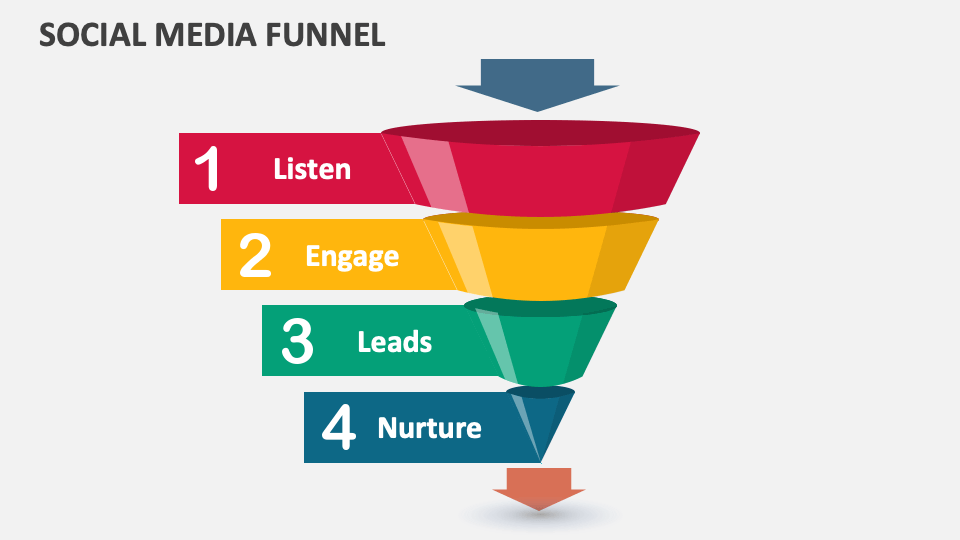 SOCIAL MEDIA FUNNEL

1 Listen

2 Engage

3 Leads

4 Nurture